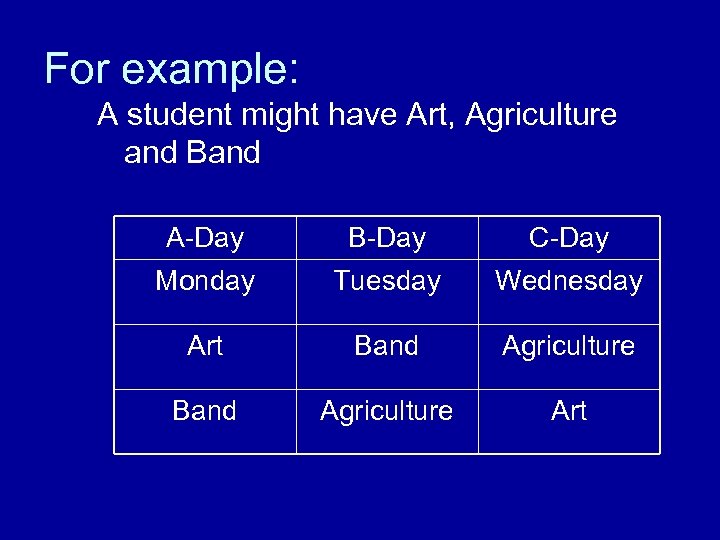 For example:

A student might have Art, Agriculture and Band

| A-Day | B-Day | C-Day |
|---|---|---|
| Monday | Tuesday | Wednesday |
| Art | Band | Agriculture |
| Band | Agriculture | Art |